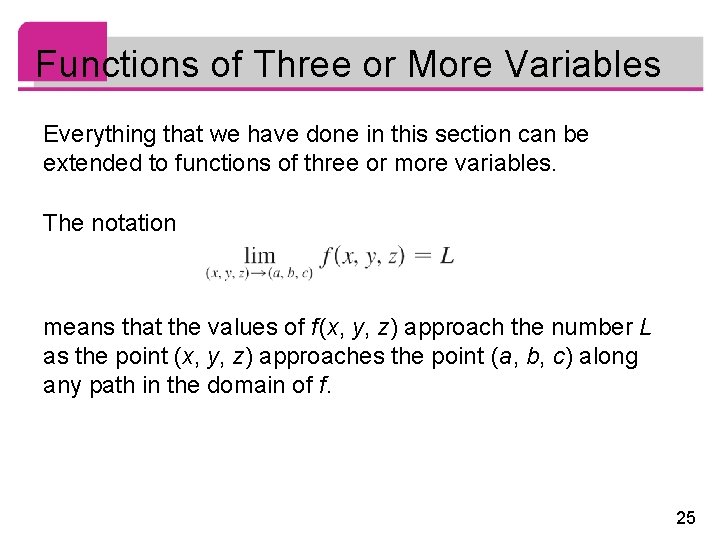 Functions of Three or More Variables

Everything that we have done in this section can be extended to functions of three or more variables.

The notation

$\lim_{(x, y, z) \to (a, b, c)} f(x, y, z) = L$

means that the values of $f(x, y, z)$ approach the number $L$ as the point $(x, y, z)$ approaches the point $(a, b, c)$ along any path in the domain of $f$.

25